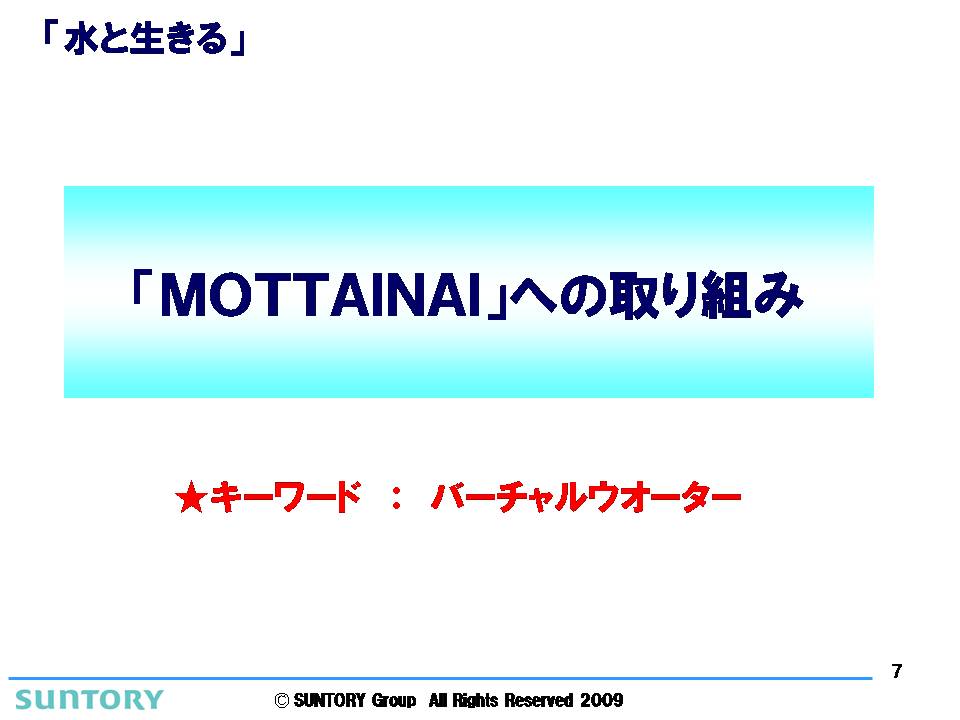 「水と生きる」

「MOTTAINAI」への取り組み

★キーワード ： バーチャルウオーター

7

SUNTORY

© SUNTORY Group All Rights Reserved 2009